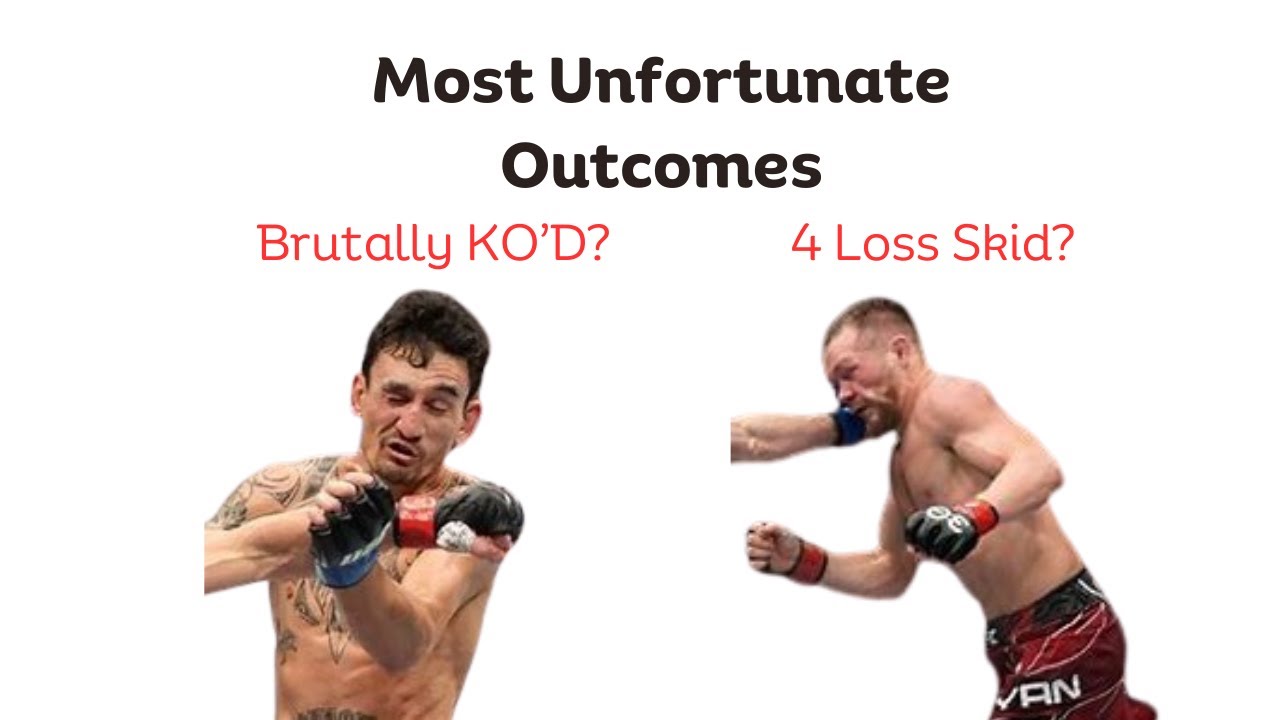 Most Unfortunate Outcomes

Brutally KO'D?

4 Loss Skid?

YAN